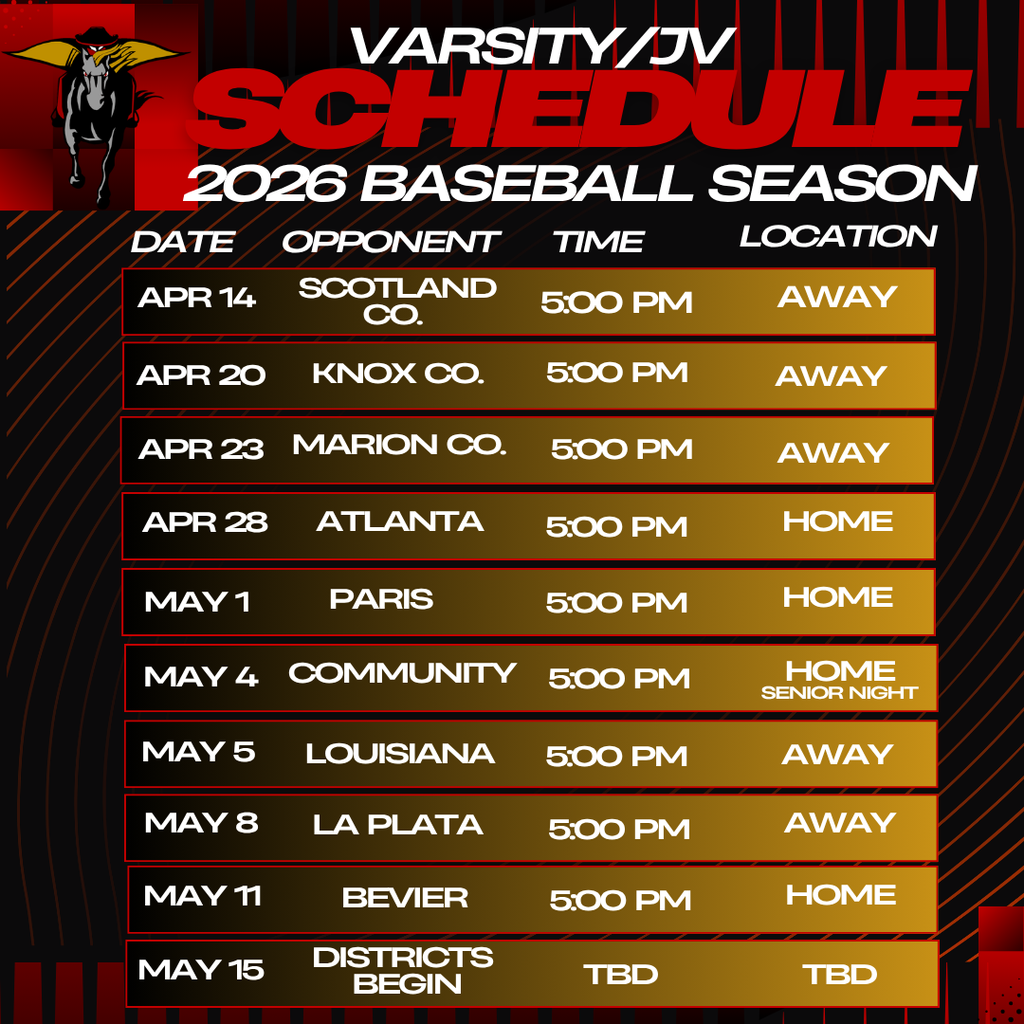 VARSITY/JV
SCHEDULE
2026 BASEBALL SEASON

| DATE | OPPONENT | TIME | LOCATION |
|---|---|---|---|
| APR 14 | SCOTLAND CO. | 5:00 PM | AWAY |
| APR 20 | KNOX CO. | 5:00 PM | AWAY |
| APR 23 | MARION CO. | 5:00 PM | AWAY |
| APR 28 | ATLANTA | 5:00 PM | HOME |
| MAY 1 | PARIS | 5:00 PM | HOME |
| MAY 4 | COMMUNITY | 5:00 PM | HOME SENIOR NIGHT |
| MAY 5 | LOUISIANA | 5:00 PM | AWAY |
| MAY 8 | LA PLATA | 5:00 PM | AWAY |
| MAY 11 | BEVIER | 5:00 PM | HOME |
| MAY 15 | DISTRICTS BEGIN | TBD | TBD |